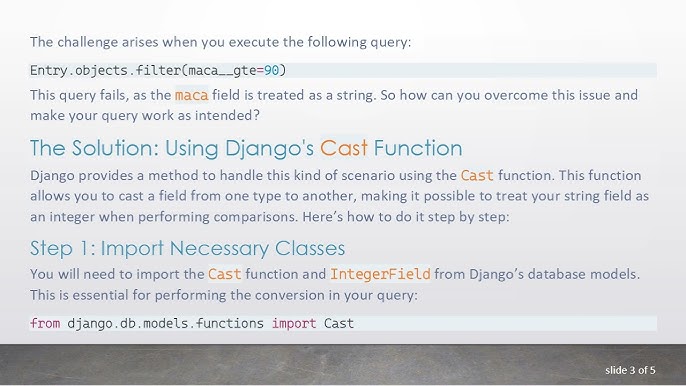 The challenge arises when you execute the following query:

Entry.objects.filter(maca__gte=90)

This query fails, as the maca field is treated as a string. So how can you overcome this issue and make your query work as intended?

The Solution: Using Django's Cast Function

Django provides a method to handle this kind of scenario using the Cast function. This function allows you to cast a field from one type to another, making it possible to treat your string field as an integer when performing comparisons. Here's how to do it step by step:

Step 1: Import Necessary Classes

You will need to import the Cast function and IntegerField from Django's database models. This is essential for performing the conversion in your query:

from django.db.models.functions import Cast

slide 3 of 5